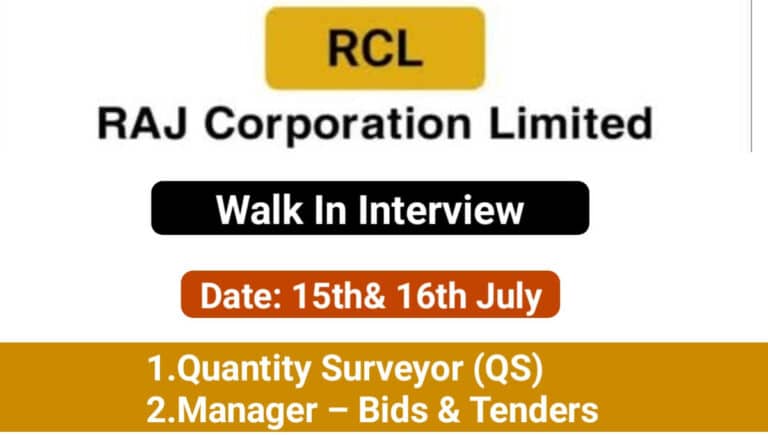 RCL
RAJ Corporation Limited

Walk In Interview

Date: 15th& 16th July

1.Quantity Surveyor (QS)
2.Manager – Bids & Tenders